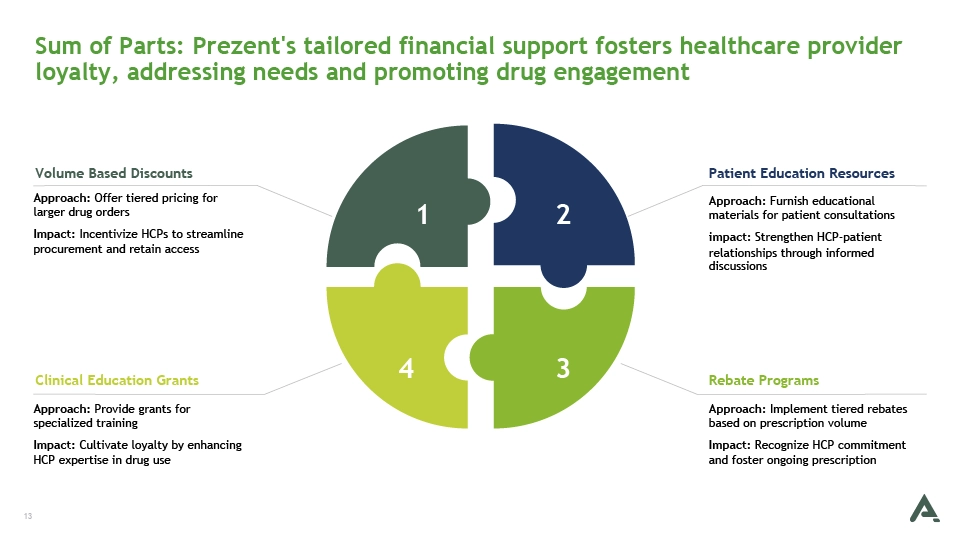 Sum of Parts: Prezent's tailored financial support fosters healthcare provider loyalty, addressing needs and promoting drug engagement

Volume Based Discounts

Approach: Offer tiered pricing for larger drug orders

Impact: Incentivize HCPs to streamline procurement and retain access

1

2

Patient Education Resources

Approach: Furnish educational materials for patient consultations

impact: Strengthen HCP-patient relationships through informed discussions

4

3

Clinical Education Grants

Approach: Provide grants for specialized training

Impact: Cultivate loyalty by enhancing HCP expertise in drug use

Rebate Programs

Approach: Implement tiered rebates based on prescription volume

Impact: Recognize HCP commitment and foster ongoing prescription

13